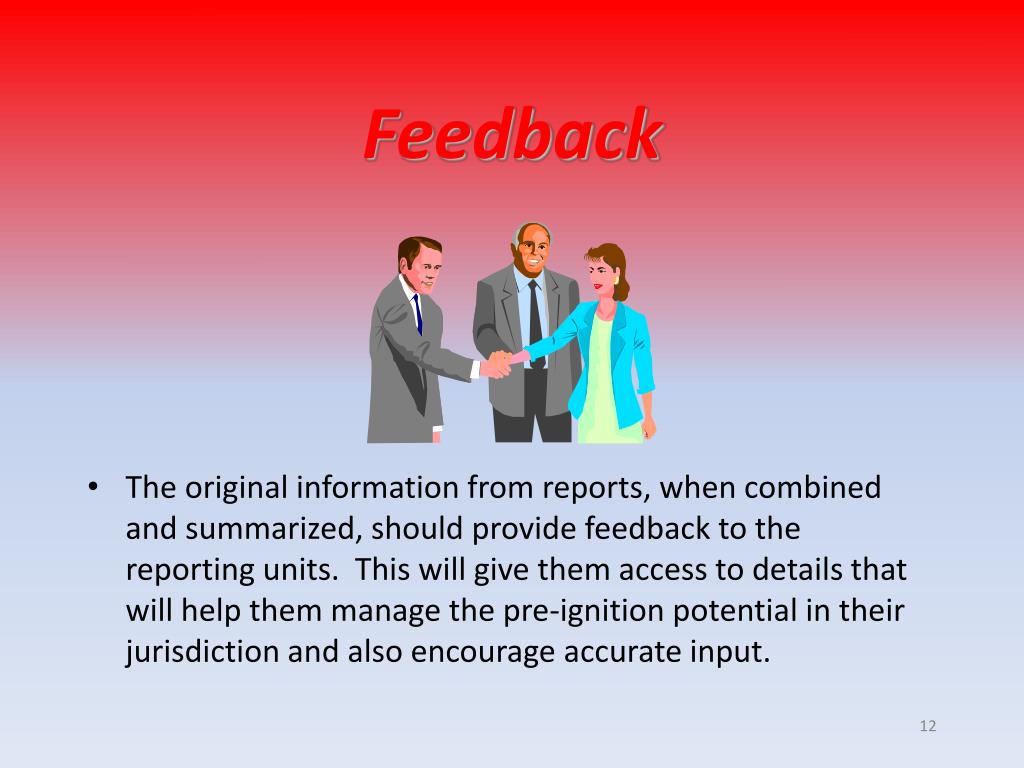 Feedback

• The original information from reports, when combined and summarized, should provide feedback to the reporting units.  This will give them access to details that will help them manage the pre-ignition potential in their jurisdiction and also encourage accurate input.

12